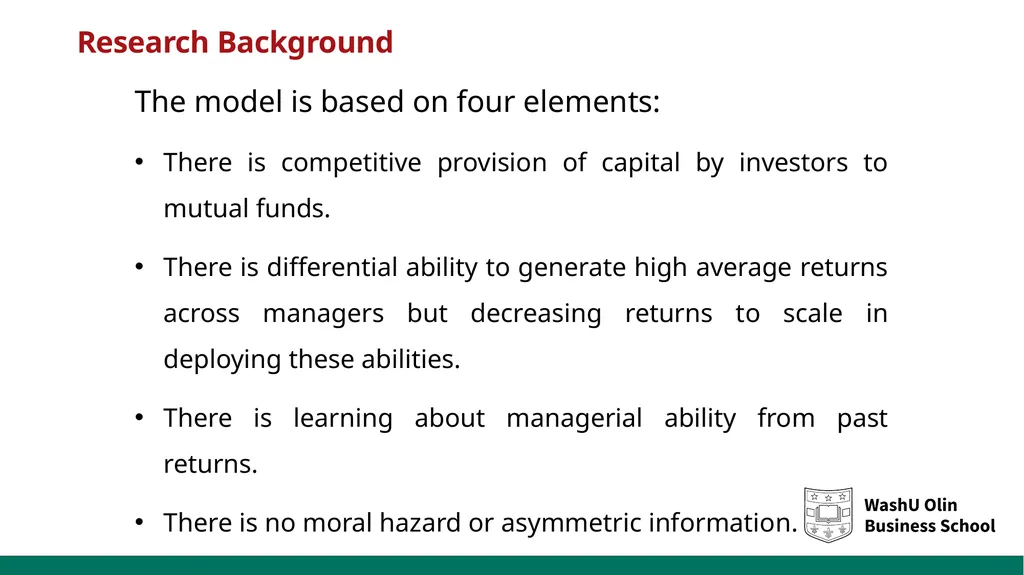 Research Background

The model is based on four elements:

• There is competitive provision of capital by investors to mutual funds.

• There is differential ability to generate high average returns across managers but decreasing returns to scale in deploying these abilities.

• There is learning about managerial ability from past returns.

• There is no moral hazard or asymmetric information.

WashU Olin Business School